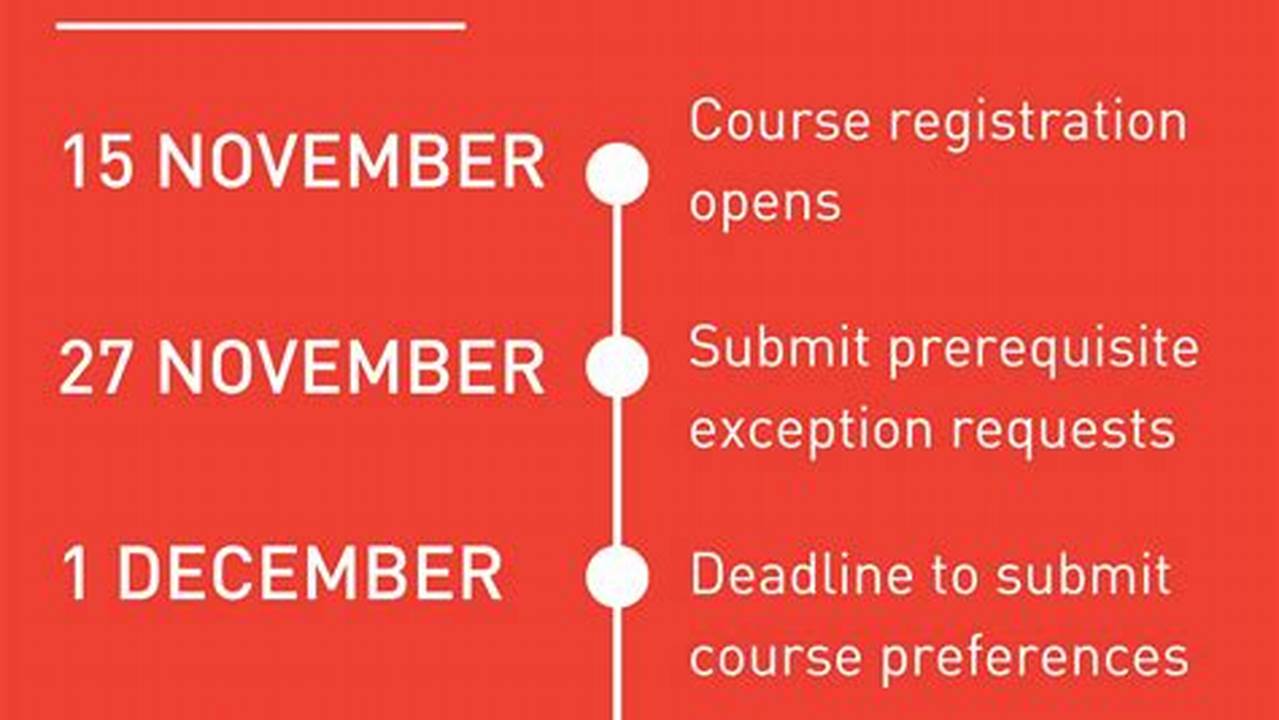 15 NOVEMBER

Course registration opens

27 NOVEMBER

Submit prerequisite exception requests

1 DECEMBER

Deadline to submit course preferences